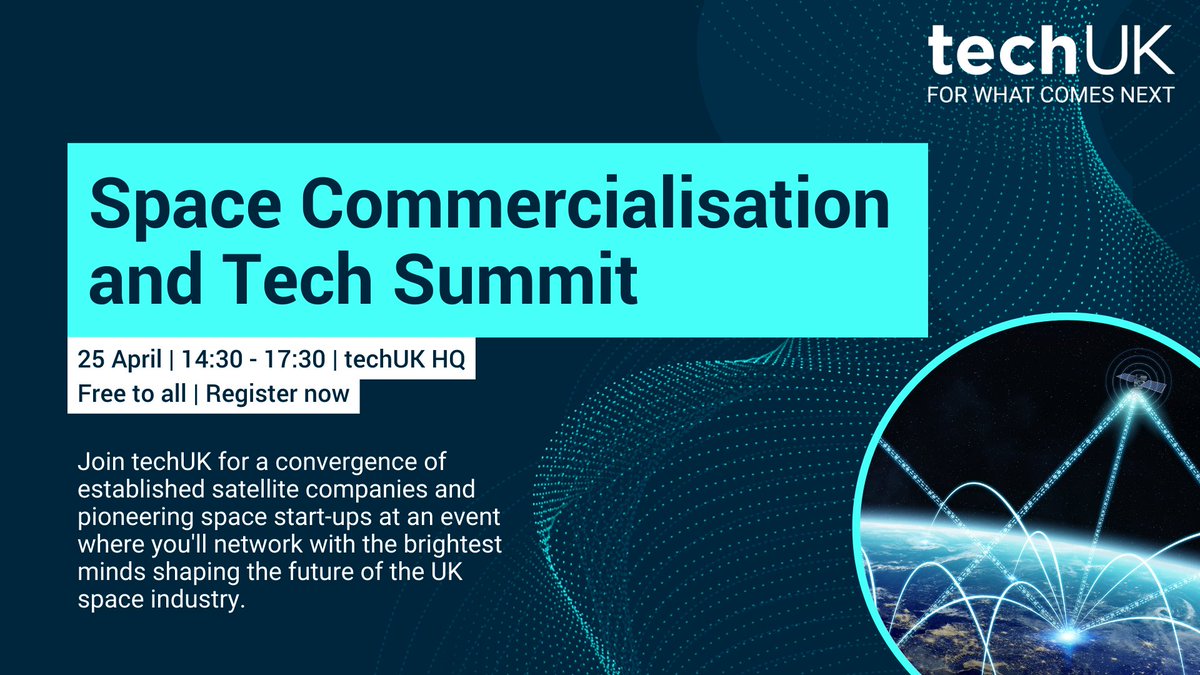 techUK
FOR WHAT COMES NEXT

Space Commercialisation and Tech Summit

25 April | 14:30 - 17:30 | techUK HQ
Free to all | Register now

Join techUK for a convergence of established satellite companies and pioneering space start-ups at an event where you'll network with the brightest minds shaping the future of the UK space industry.